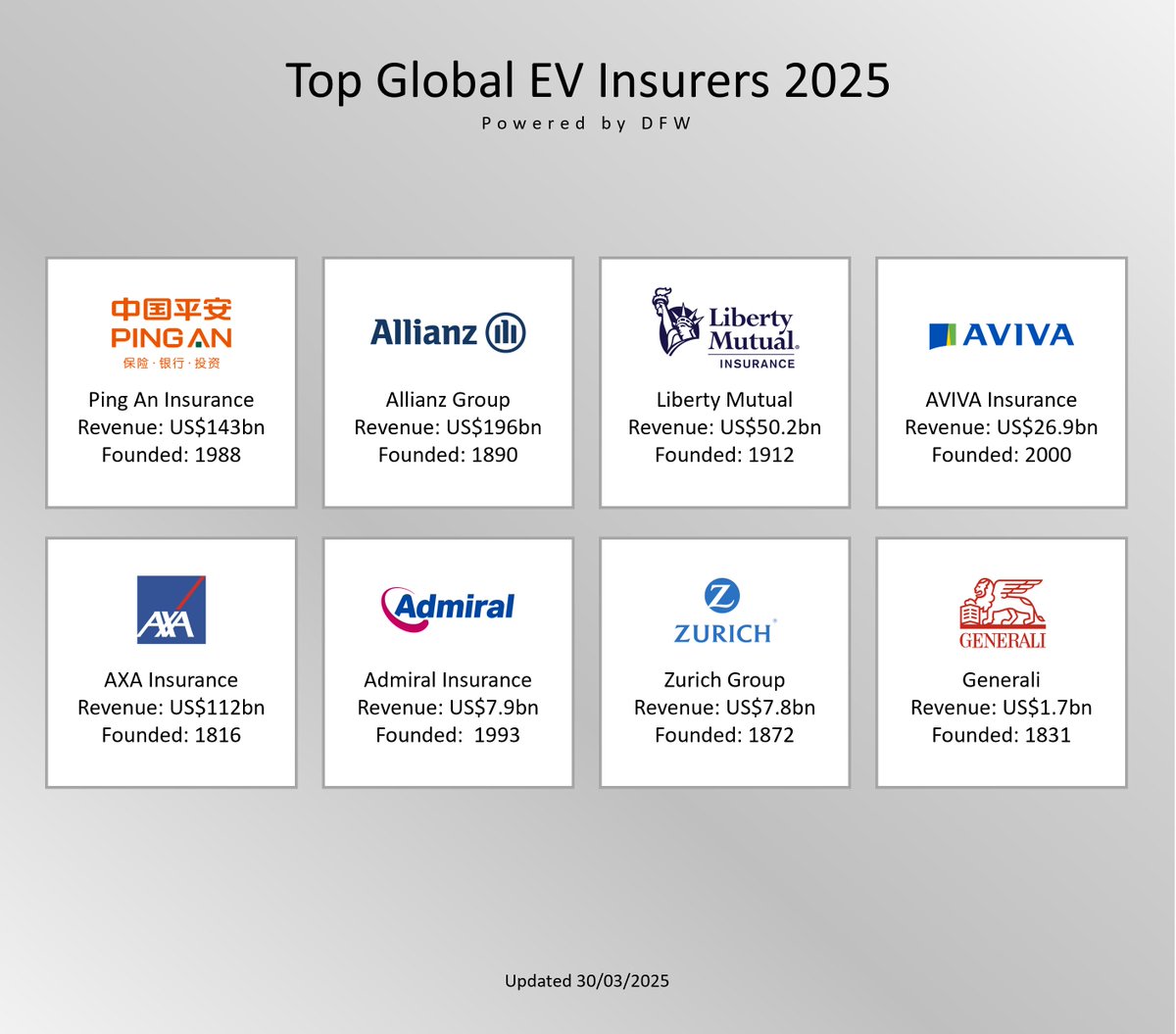 Top Global EV Insurers 2025

Powered by DFW

中国平安
PING AN
保险·银行·投资

Ping An Insurance
Revenue: US$143bn
Founded: 1988

Allianz

Allianz Group
Revenue: US$196bn
Founded: 1890

Liberty Mutual.
INSURANCE

Liberty Mutual
Revenue: US$50.2bn
Founded: 1912

AVIVA

AVIVA Insurance
Revenue: US$26.9bn
Founded: 2000

AXA

AXA Insurance
Revenue: US$112bn
Founded: 1816

Admiral

Admiral Insurance
Revenue: US$7.9bn
Founded: 1993

Z
ZURICH

Zurich Group
Revenue: US$7.8bn
Founded: 1872

GENERALI

Generali
Revenue: US$1.7bn
Founded: 1831

Updated 30/03/2025